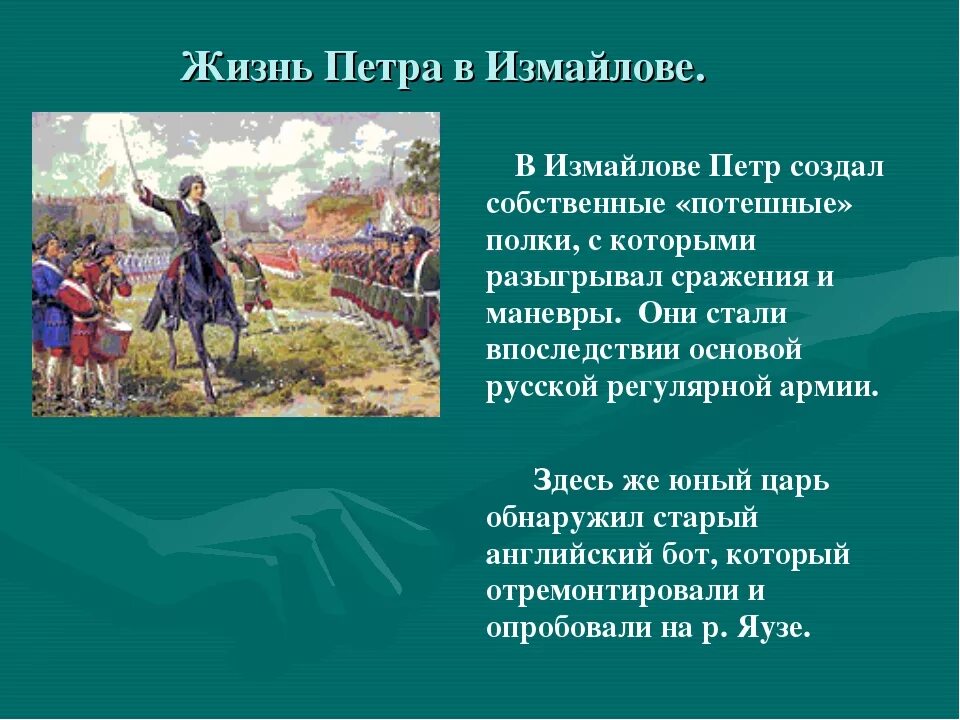 Жизнь Петра в Измайлове.

В Измайлове Петр создал собственные «потешные» полки, с которыми разыгрывал сражения и маневры. Они стали впоследствии основой русской регулярной армии.

Здесь же юный царь обнаружил старый английский бот, который отремонтировали и опробовали на р. Яузе.